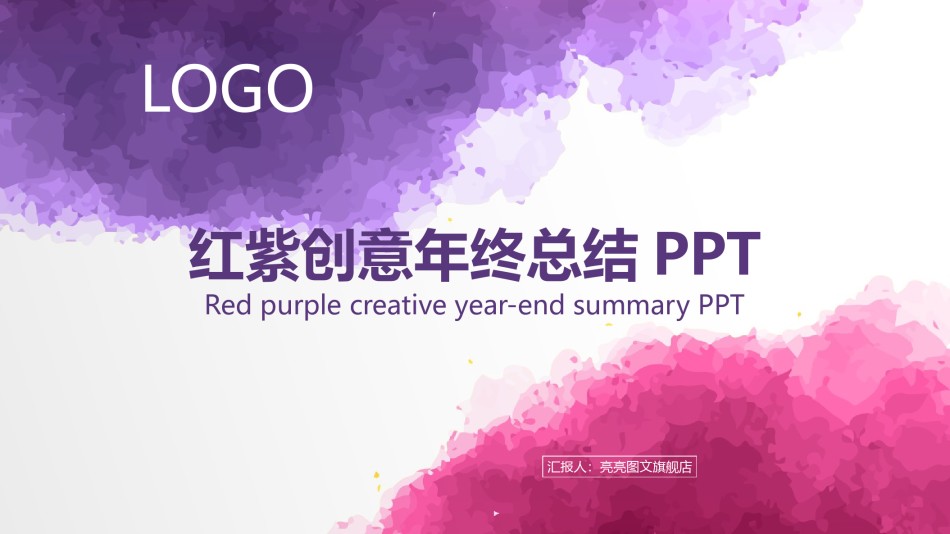 LOGO

红紫创意年终总结 PPT

Red purple creative year-end summary PPT

汇报人：亮亮图文旗舰店